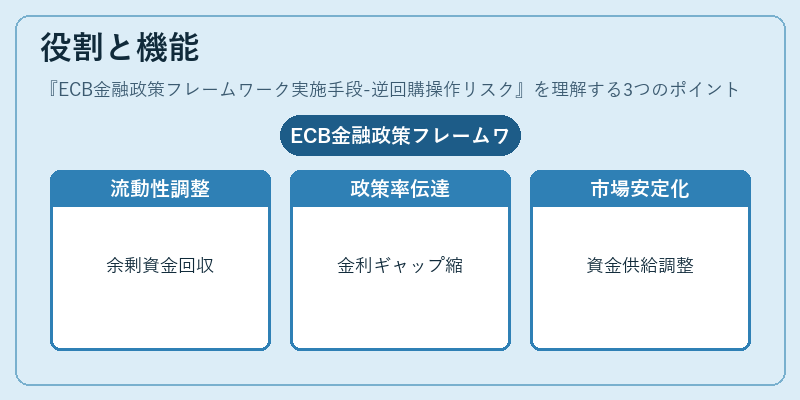 役割と機能

『ECB金融政策フレームワーク実施手段-逆回購操作リスク』を理解する3つのポイント

ECB金融政策フレームワ

流動性調整

余剰資金回収

政策率伝達

金利ギャップ縮

市場安定化

資金供給調整